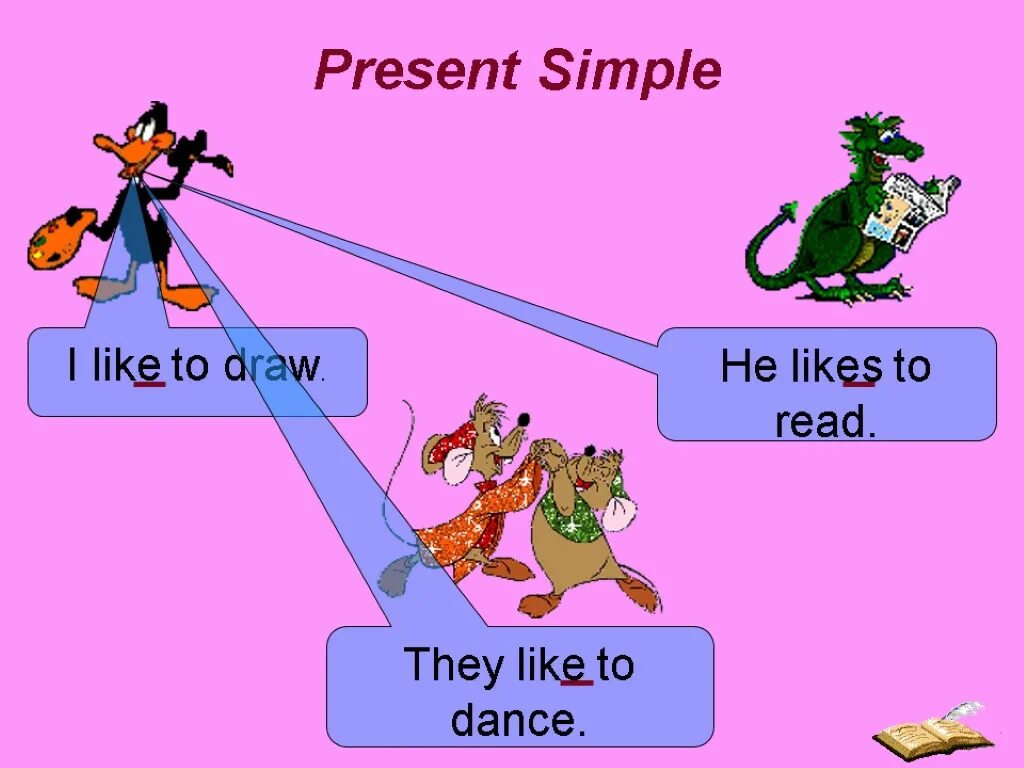 Present Simple

I like to draw.

He likes to read.

They like to dance.